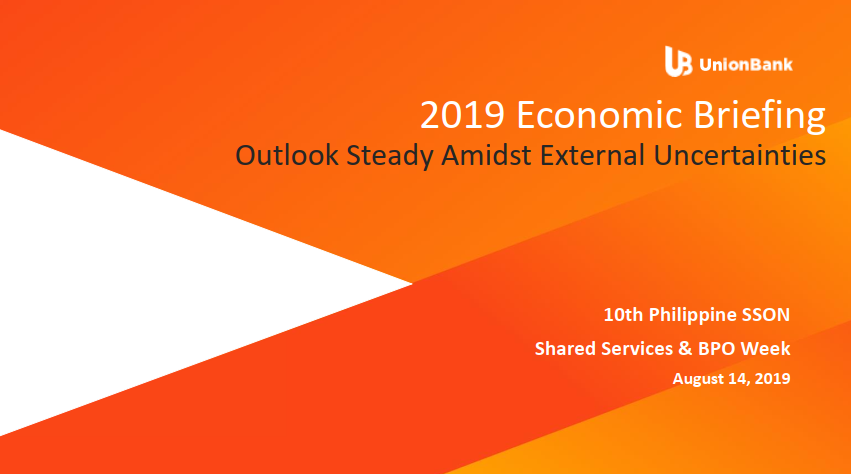 UB UnionBank

2019 Economic Briefing
Outlook Steady Amidst External Uncertainties

10th Philippine SSON
Shared Services & BPO Week
August 14, 2019